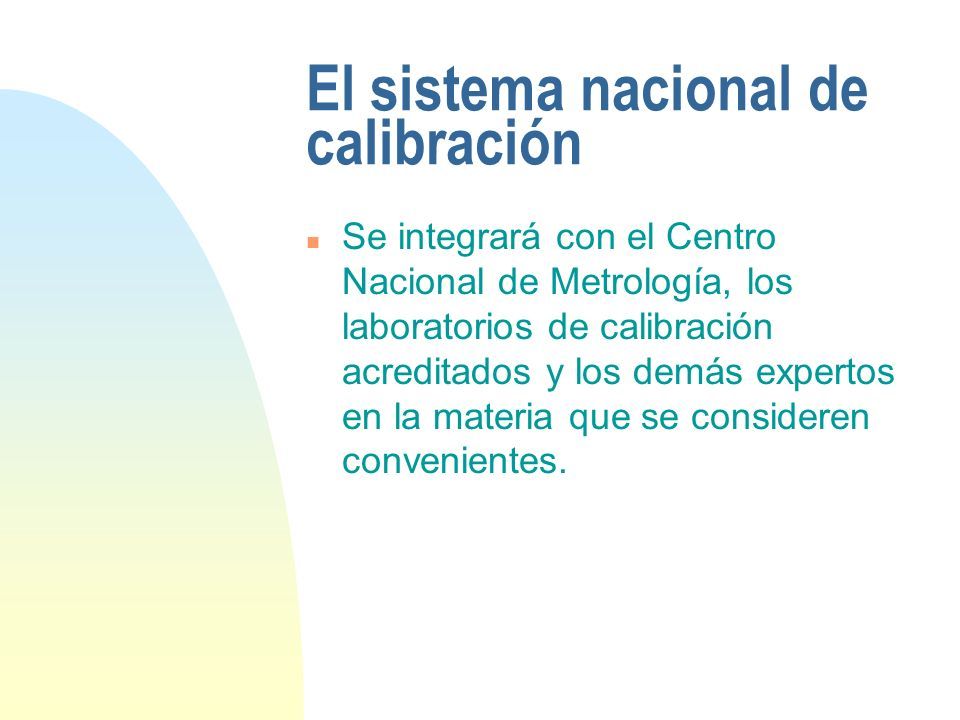 El sistema nacional de calibración

Se integrará con el Centro Nacional de Metrología, los laboratorios de calibración acreditados y los demás expertos en la materia que se consideren convenientes.